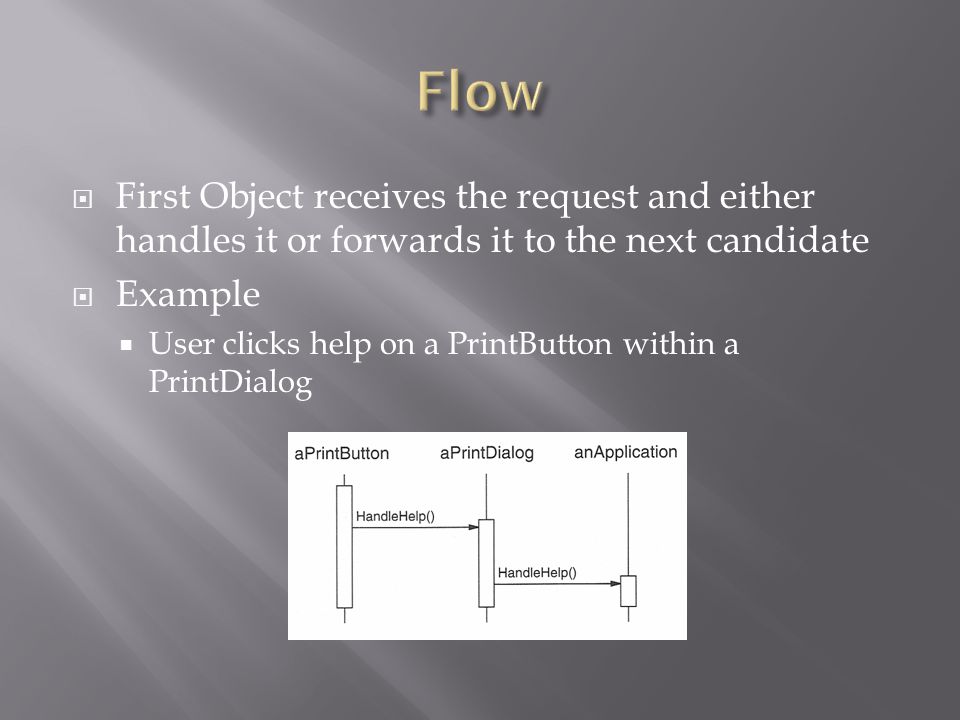 Flow

First Object receives the request and either handles it or forwards it to the next candidate

Example

User clicks help on a PrintButton within a PrintDialog

aPrintButton
aPrintDialog
anApplication
HandleHelp()
HandleHelp()